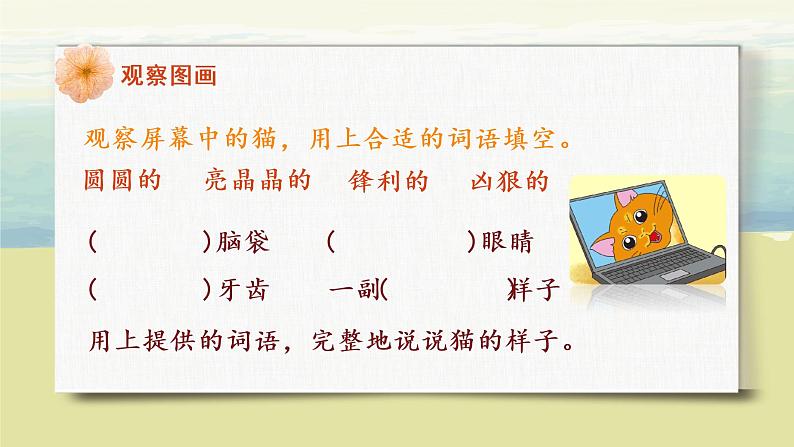 观察图画

观察屏幕中的猫，用上合适的词语填空。

圆圆的　亮晶晶的　锋利的　凶狠的

(　　　)脑袋　(　　　)眼睛

(　　　)牙齿　一副(　　　)样子

用上提供的词语，完整地说说猫的样子。